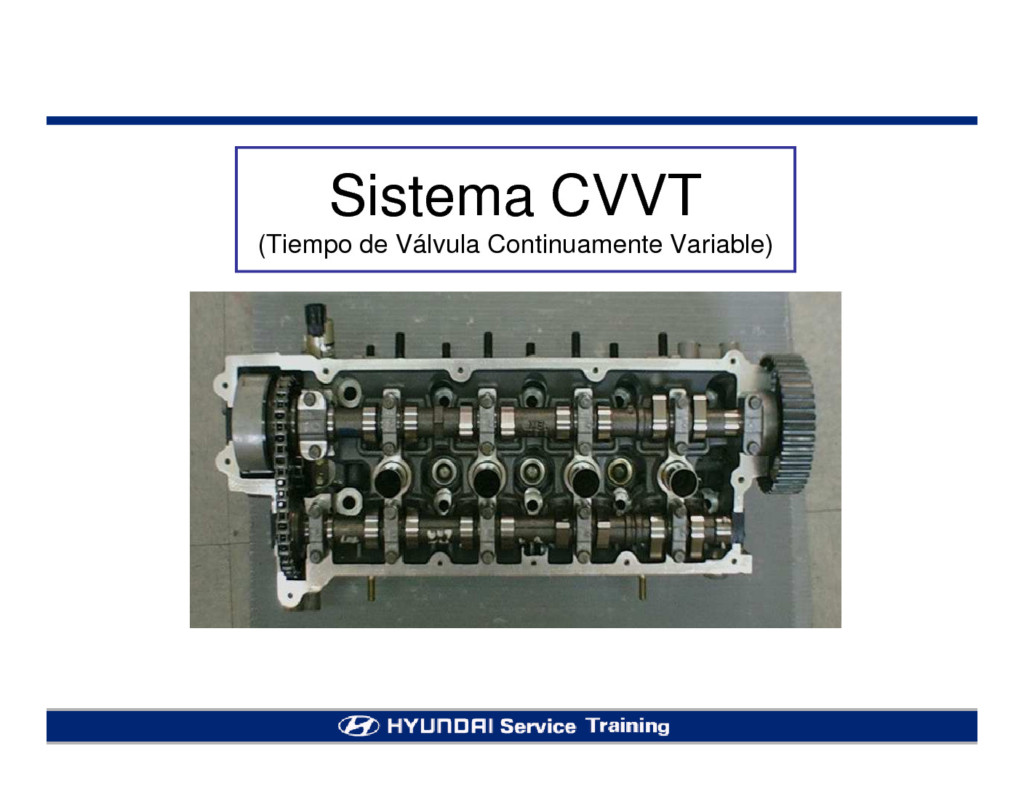 Sistema CVVT
(Tiempo de Válvula Continuamente Variable)

HYUNDAI Service Training